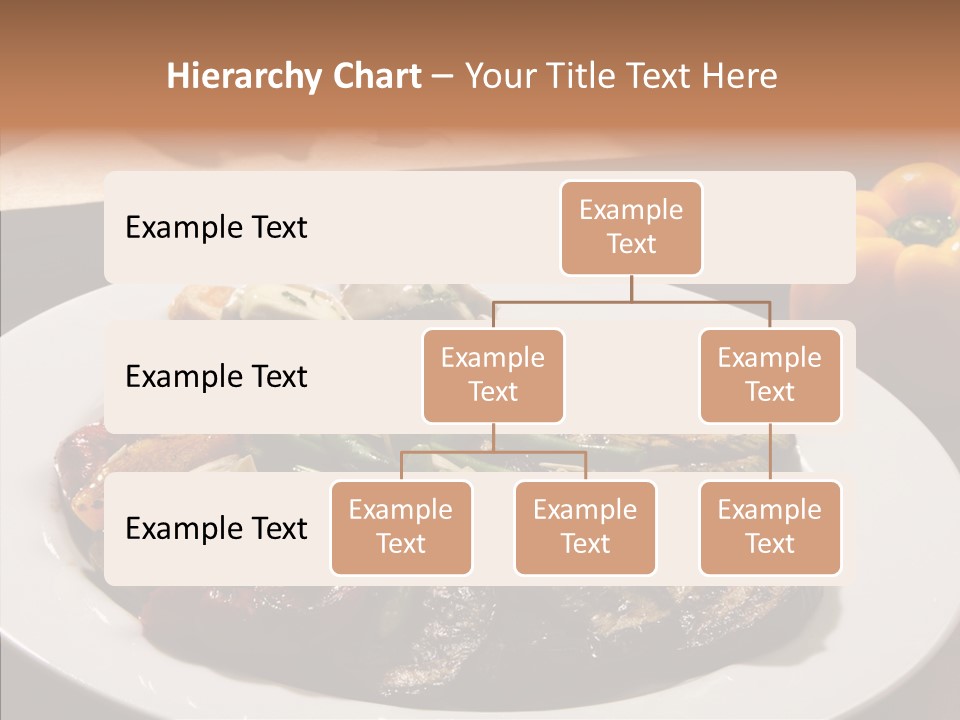 Hierarchy Chart – Your Title Text Here

Example Text

Example Text

Example Text

Example Text

Example Text

Example Text

Example Text

Example Text

Example Text